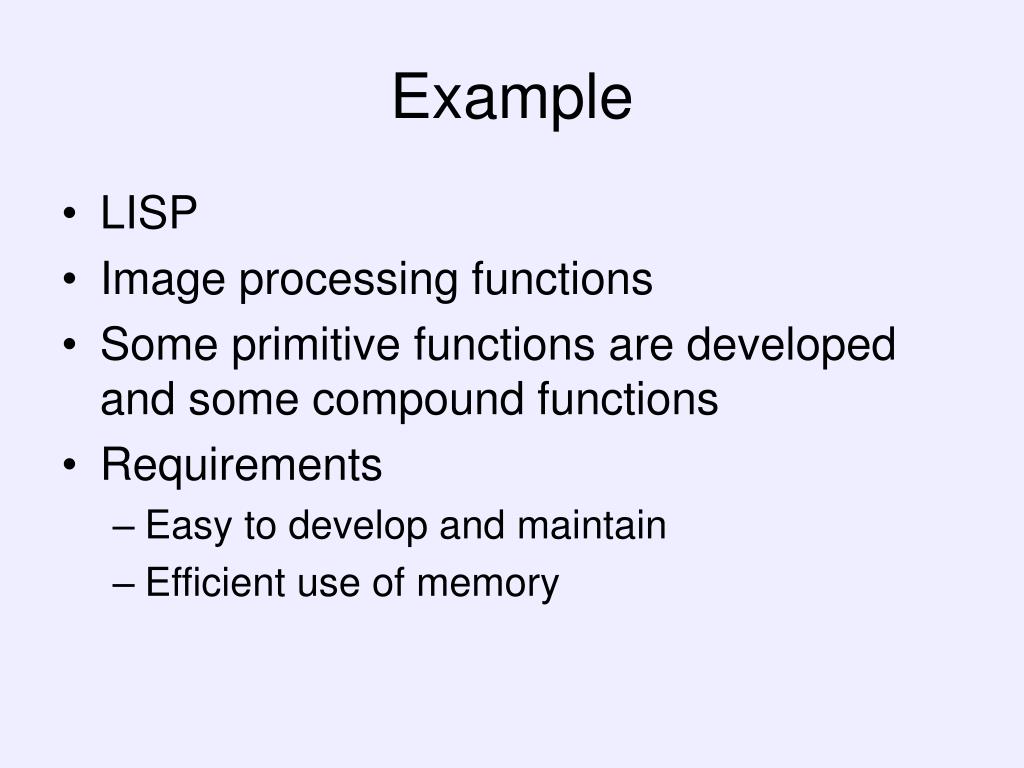 Example

• LISP
• Image processing functions
• Some primitive functions are developed and some compound functions
• Requirements
– Easy to develop and maintain
– Efficient use of memory